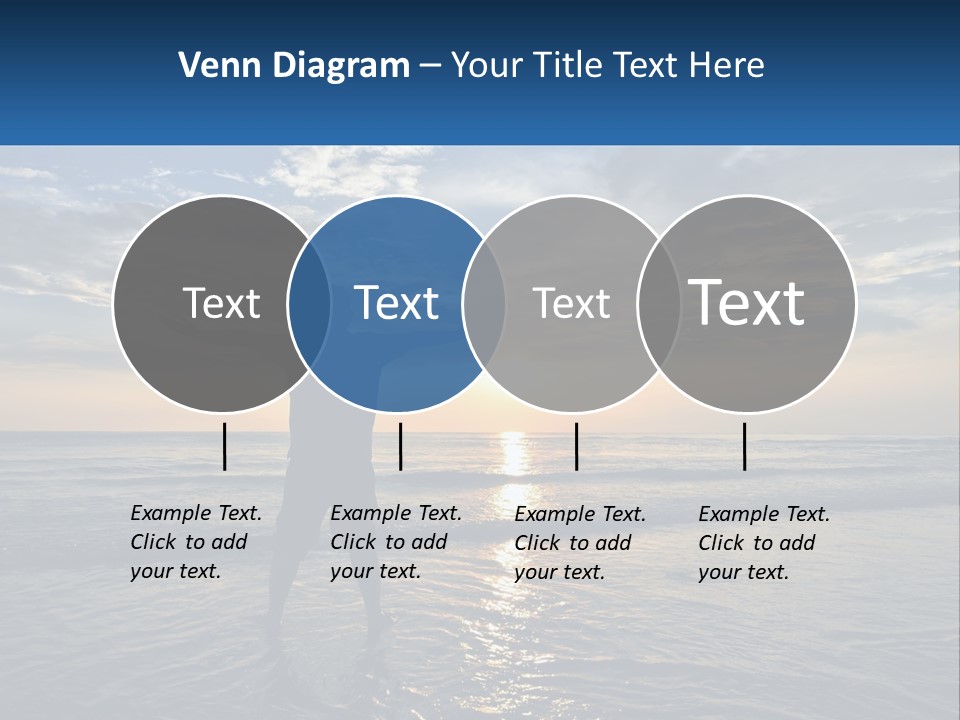 Venn Diagram – Your Title Text Here

Text

Text

Text

Text

Example Text. Click to add your text.

Example Text. Click to add your text.

Example Text. Click to add your text.

Example Text. Click to add your text.